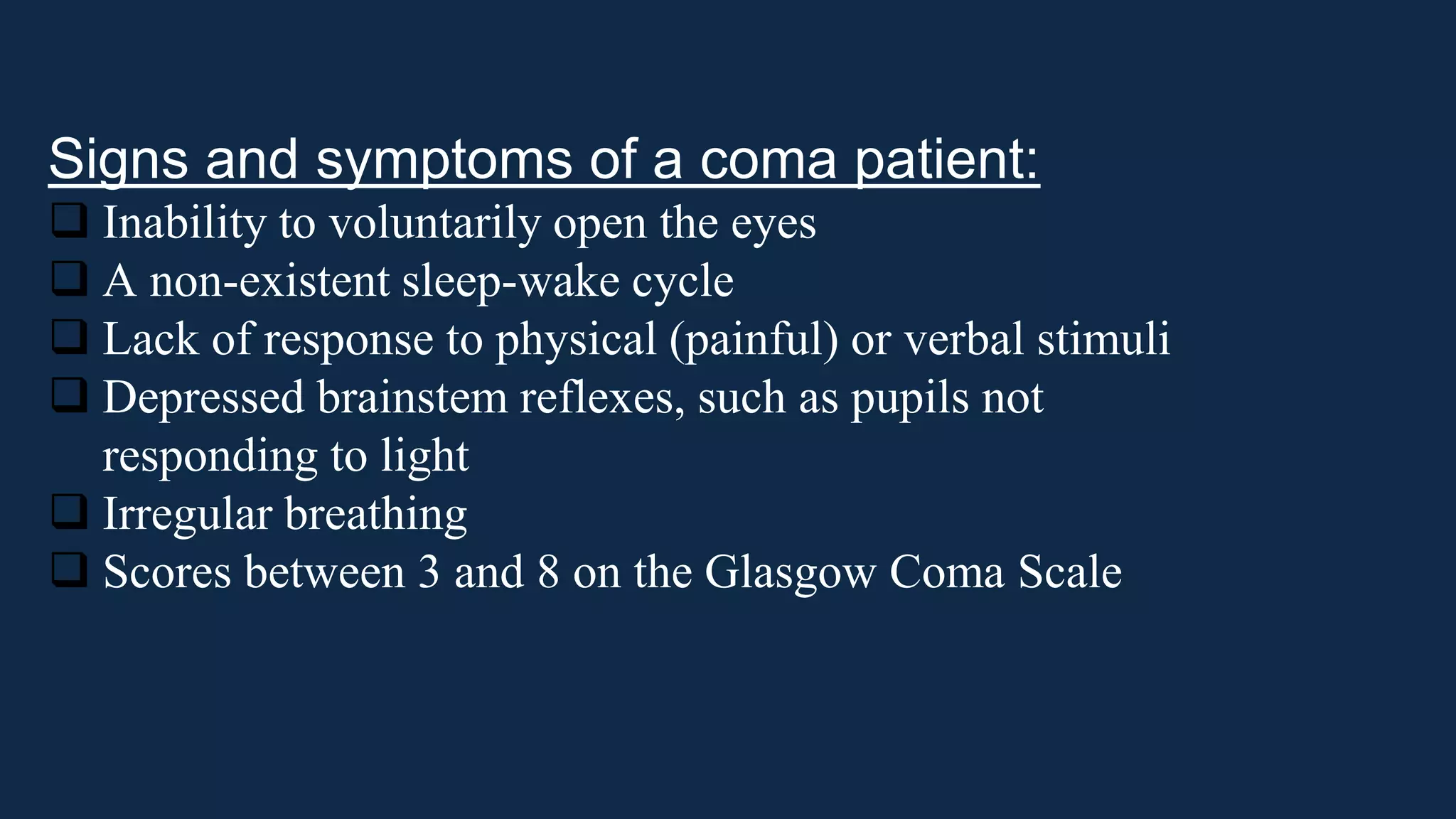 Signs and symptoms of a coma patient:

❑ Inability to voluntarily open the eyes
❑ A non-existent sleep-wake cycle
❑ Lack of response to physical (painful) or verbal stimuli
❑ Depressed brainstem reflexes, such as pupils not responding to light
❑ Irregular breathing
❑ Scores between 3 and 8 on the Glasgow Coma Scale